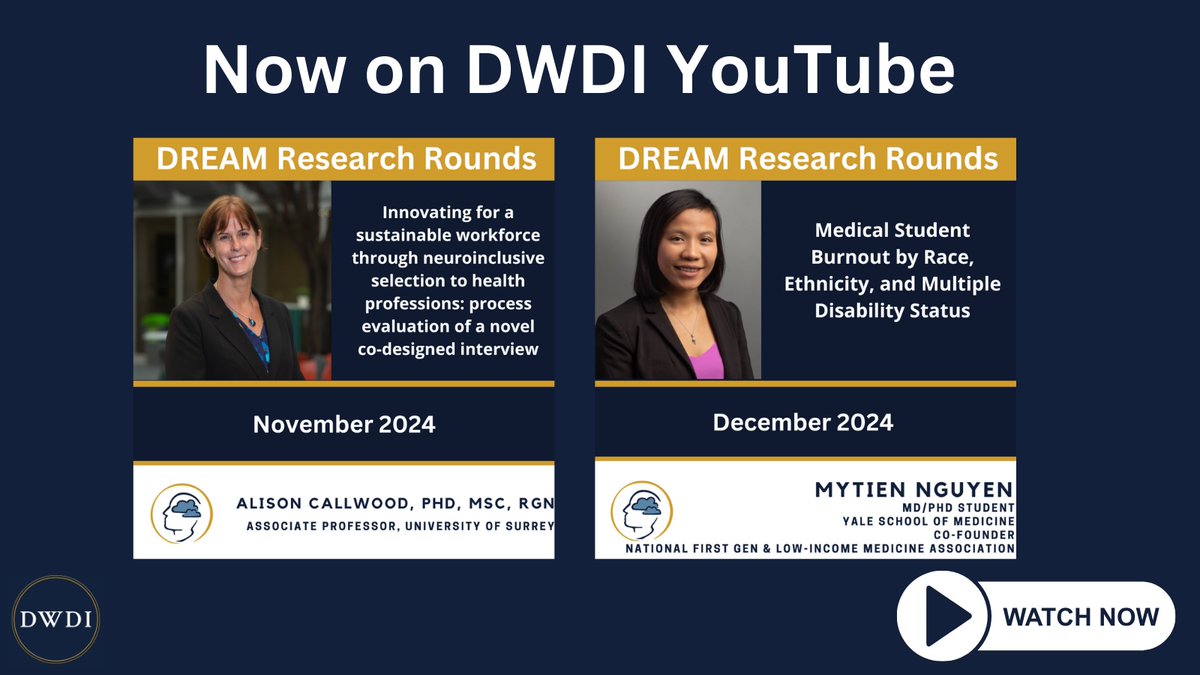 Now on DWDI YouTube

DREAM Research Rounds

Innovating for a sustainable workforce through neuroinclusive selection to health professions: process evaluation of a novel co-designed interview

November 2024

ALISON CALLWOOD, PHD, MSC, RGN
ASSOCIATE PROFESSOR, UNIVERSITY OF SURREY

DREAM Research Rounds

Medical Student Burnout by Race, Ethnicity, and Multiple Disability Status

December 2024

MYTIEN NGUYEN
MD/PHD STUDENT
YALE SCHOOL OF MEDICINE
CO-FOUNDER
NATIONAL FIRST GEN & LOW-INCOME MEDICINE ASSOCIATION

DWDI

WATCH NOW